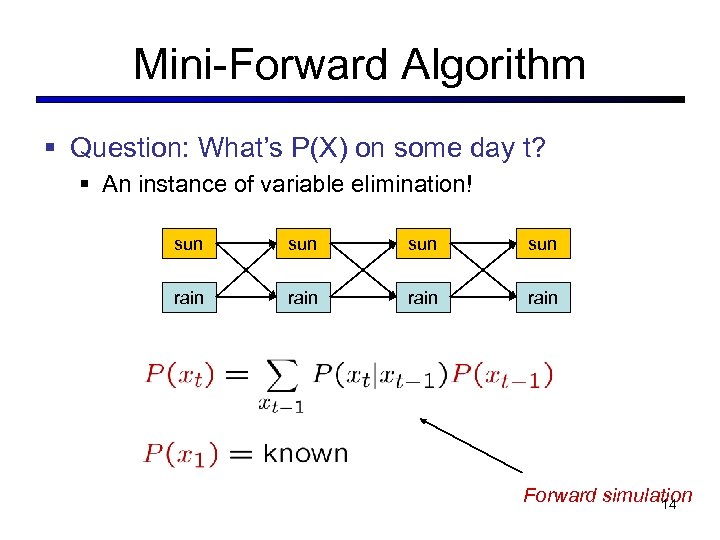 Mini-Forward Algorithm

▪ Question: What's P(X) on some day t?
▪ An instance of variable elimination!

sun sun sun sun

rain rain rain rain

$P(x_t) = \sum_{x_{t-1}} P(x_t|x_{t-1})P(x_{t-1})$

$P(x_1) = \text{known}$

Forward simulation

14